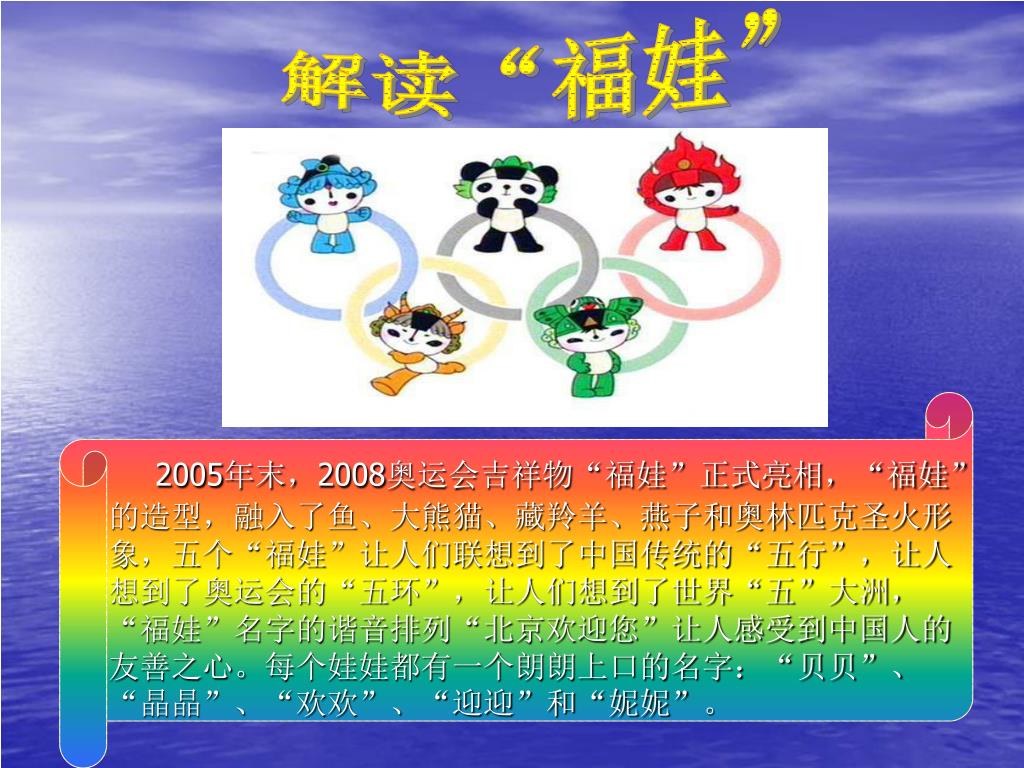 解读“福娃”

2005年末，2008奥运会吉祥物“福娃”正式亮相，“福娃”的造型，融入了鱼、大熊猫、藏羚羊、燕子和奥林匹克圣火形象，五个“福娃”让人们联想到了中国传统的“五行”，让人想到了奥运会的“五环”，让人们想到了世界“五”大洲，“福娃”名字的谐音排列“北京欢迎您”让人感受到中国人的友善之心。每个娃娃都有一个朗朗上口的名字：“贝贝”、“晶晶”、“欢欢”、“迎迎”和“妮妮”。